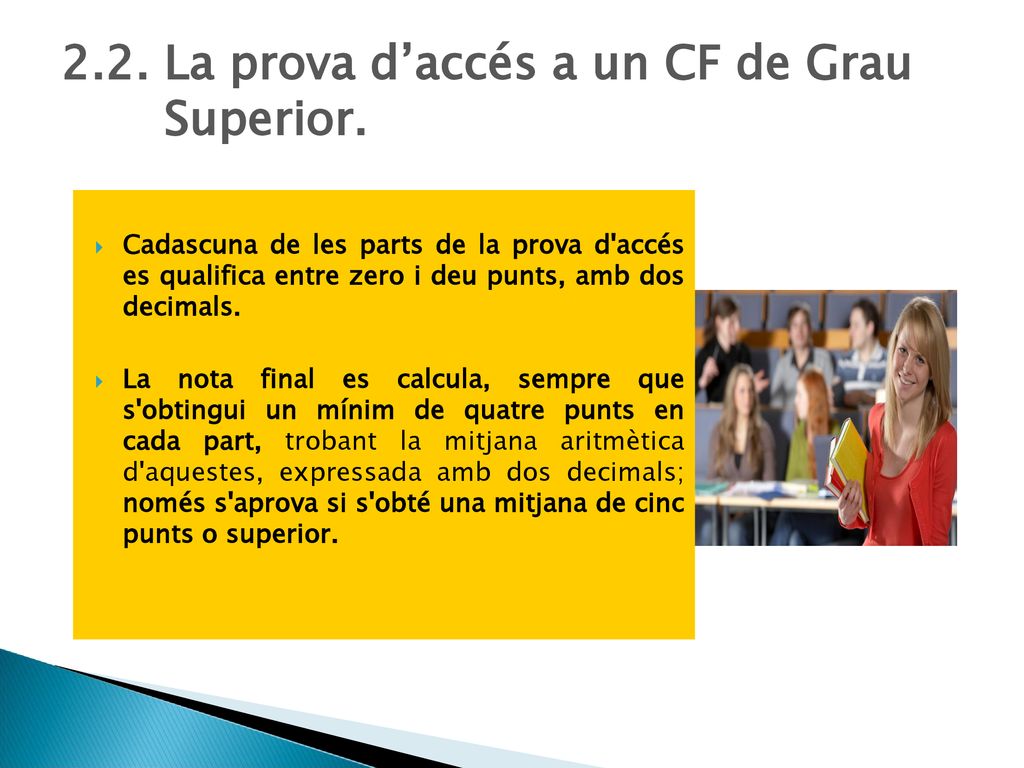 2.2. La prova d’accés a un CF de Grau Superior.

Cadascuna de les parts de la prova d'accés es qualifica entre zero i deu punts, amb dos decimals.

La nota final es calcula, sempre que s'obtingui un mínim de quatre punts en cada part, trobant la mitjana aritmètica d'aquestes, expressada amb dos decimals; només s'aprova si s'obté una mitjana de cinc punts o superior.